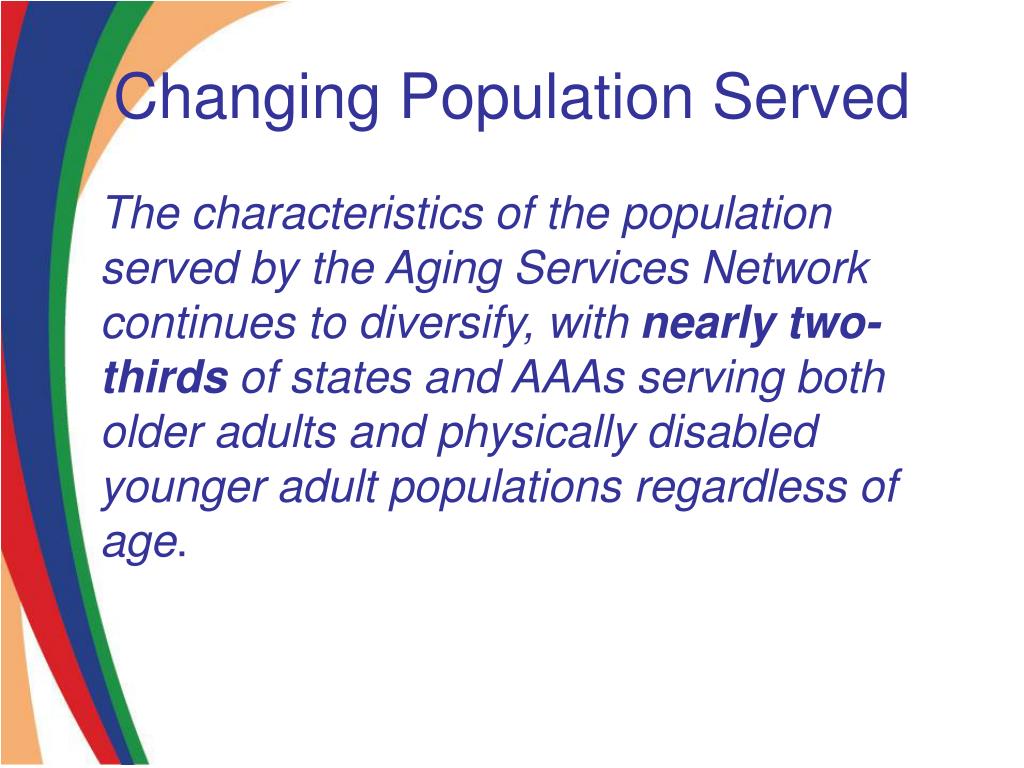 Changing Population Served

The characteristics of the population served by the Aging Services Network continues to diversify, with nearly two-thirds of states and AAAs serving both older adults and physically disabled younger adult populations regardless of age.